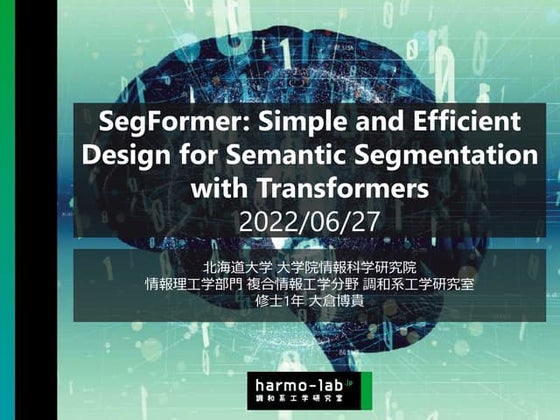 SegFormer: Simple and Efficient Design for Semantic Segmentation with Transformers
2022/06/27

北海道大学 大学院情報科学研究院
情報理工学部門 複合情報工学分野 調和系工学研究室
修士1年 大倉博貴

harmo-lab.jp
調和系工学研究室